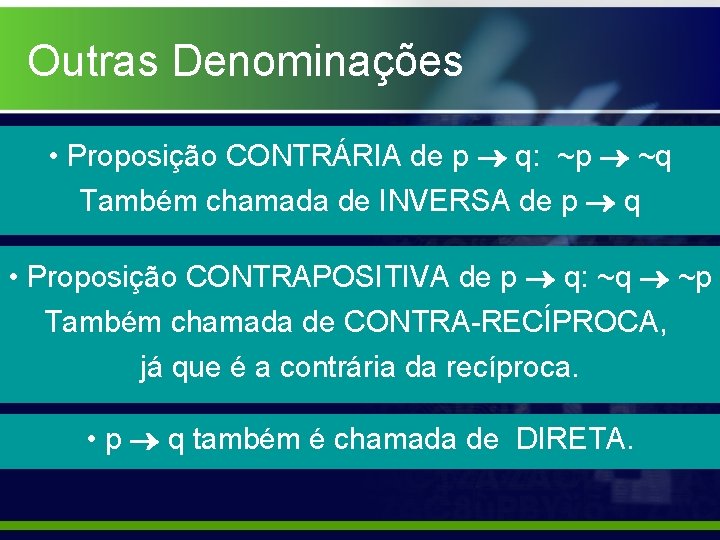 Outras Denominações

• Proposição CONTRÁRIA de $p \rightarrow q$: $\sim p \rightarrow \sim q$
Também chamada de INVERSA de $p \rightarrow q$

• Proposição CONTRAPOSITIVA de $p \rightarrow q$: $\sim q \rightarrow \sim p$
Também chamada de CONTRA-RECÍPROCA,
já que é a contrária da recíproca.

• $p \rightarrow q$ também é chamada de DIRETA.